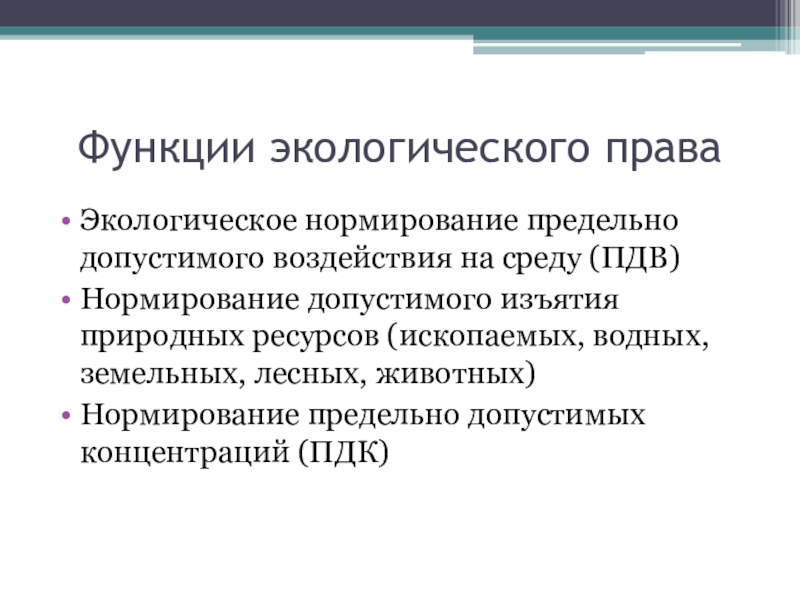 Функции экологического права

• Экологическое нормирование предельно допустимого воздействия на среду (ПДВ)
• Нормирование допустимого изъятия природных ресурсов (ископаемых, водных, земельных, лесных, животных)
• Нормирование предельно допустимых концентраций (ПДК)